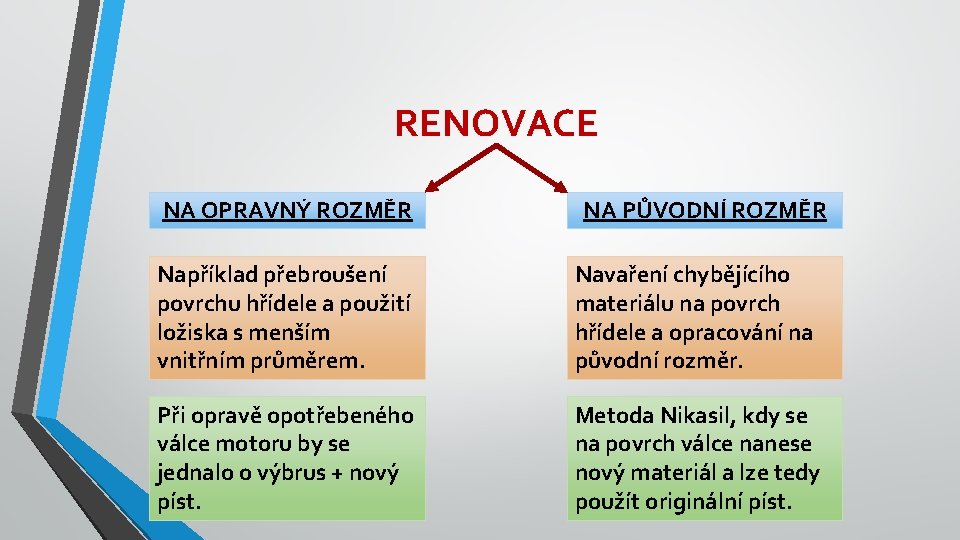 RENOVACE

NA OPRAVNÝ ROZMĚR

Například přebroušení povrchu hřídele a použití ložiska s menším vnitřním průměrem.

Při opravě opotřebeného válce motoru by se jednalo o výbrus + nový píst.

NA PŮVODNÍ ROZMĚR

Navaření chybějícího materiálu na povrch hřídele a opracování na původní rozměr.

Metoda Nikasil, kdy se na povrch válce nanese nový materiál a lze tedy použít originální píst.